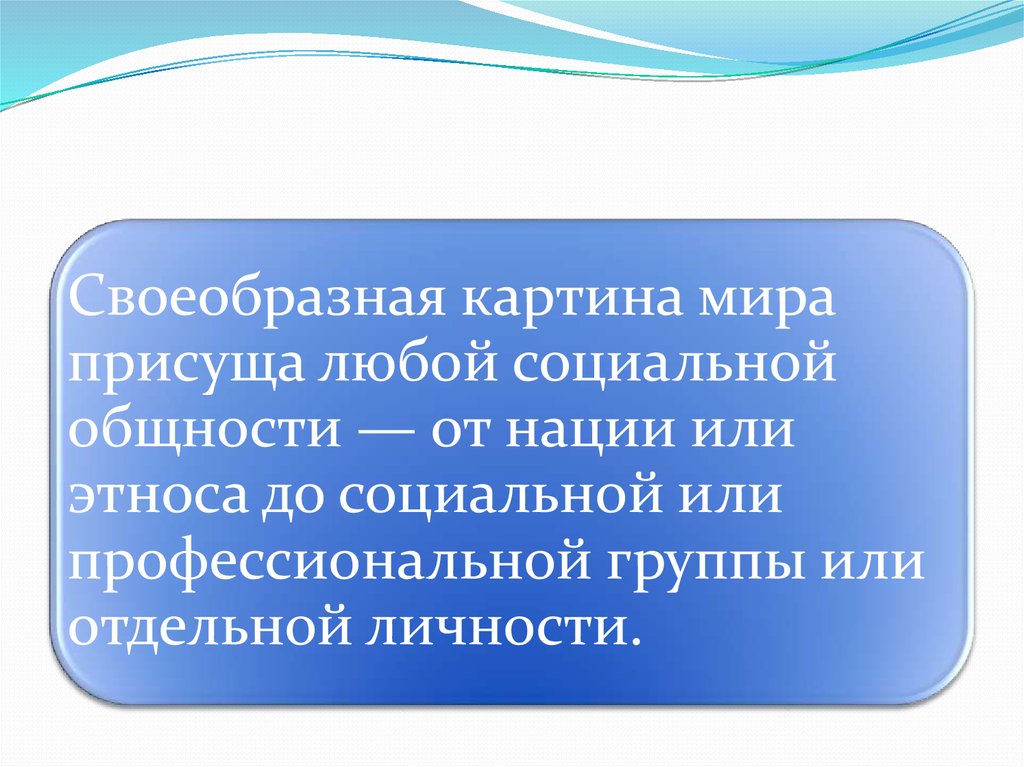 Своеобразная картина мира присуща любой социальной общности — от нации или этноса до социальной или профессиональной группы или отдельной личности.